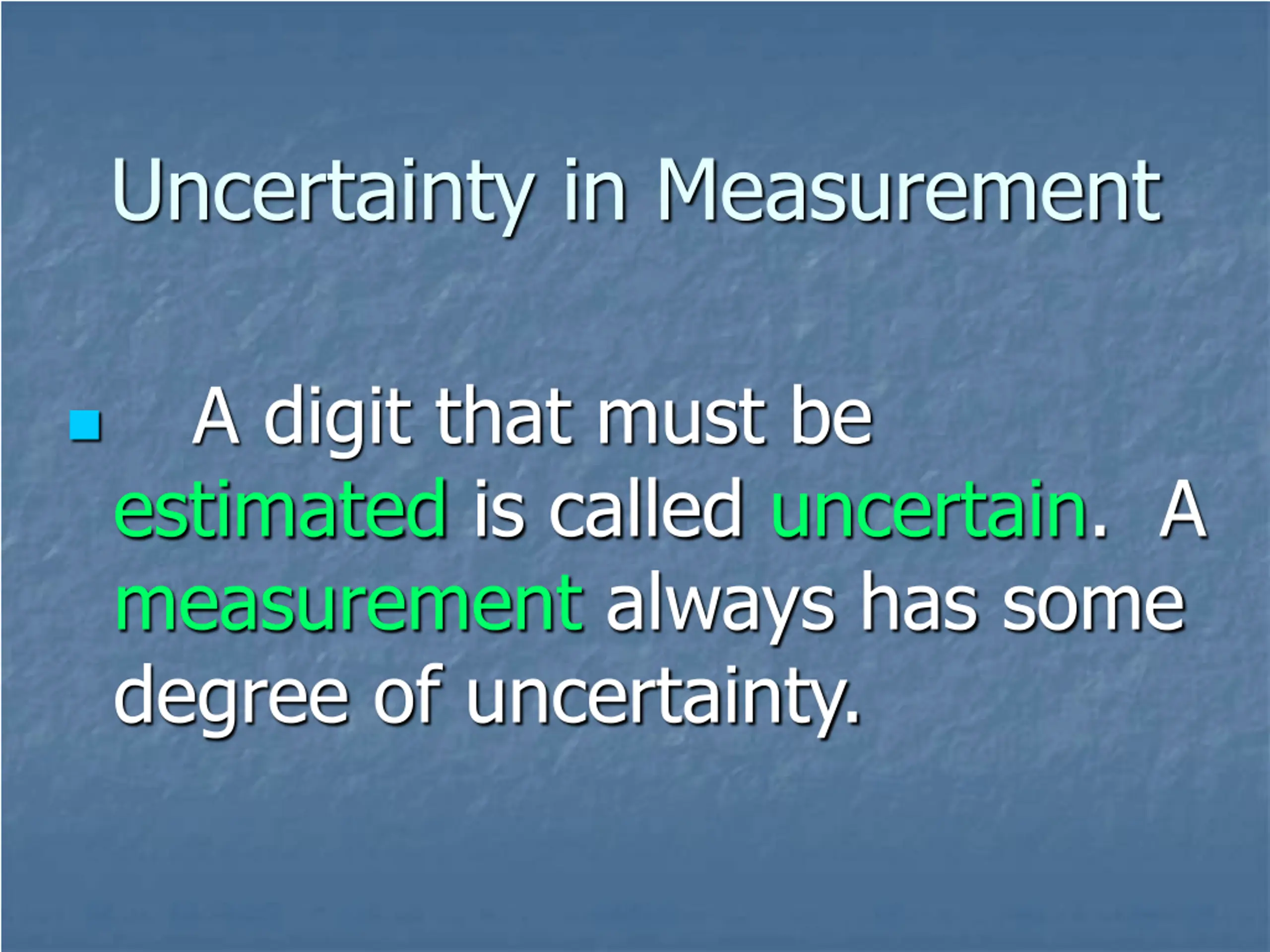 Uncertainty in Measurement

A digit that must be estimated is called uncertain. A measurement always has some degree of uncertainty.